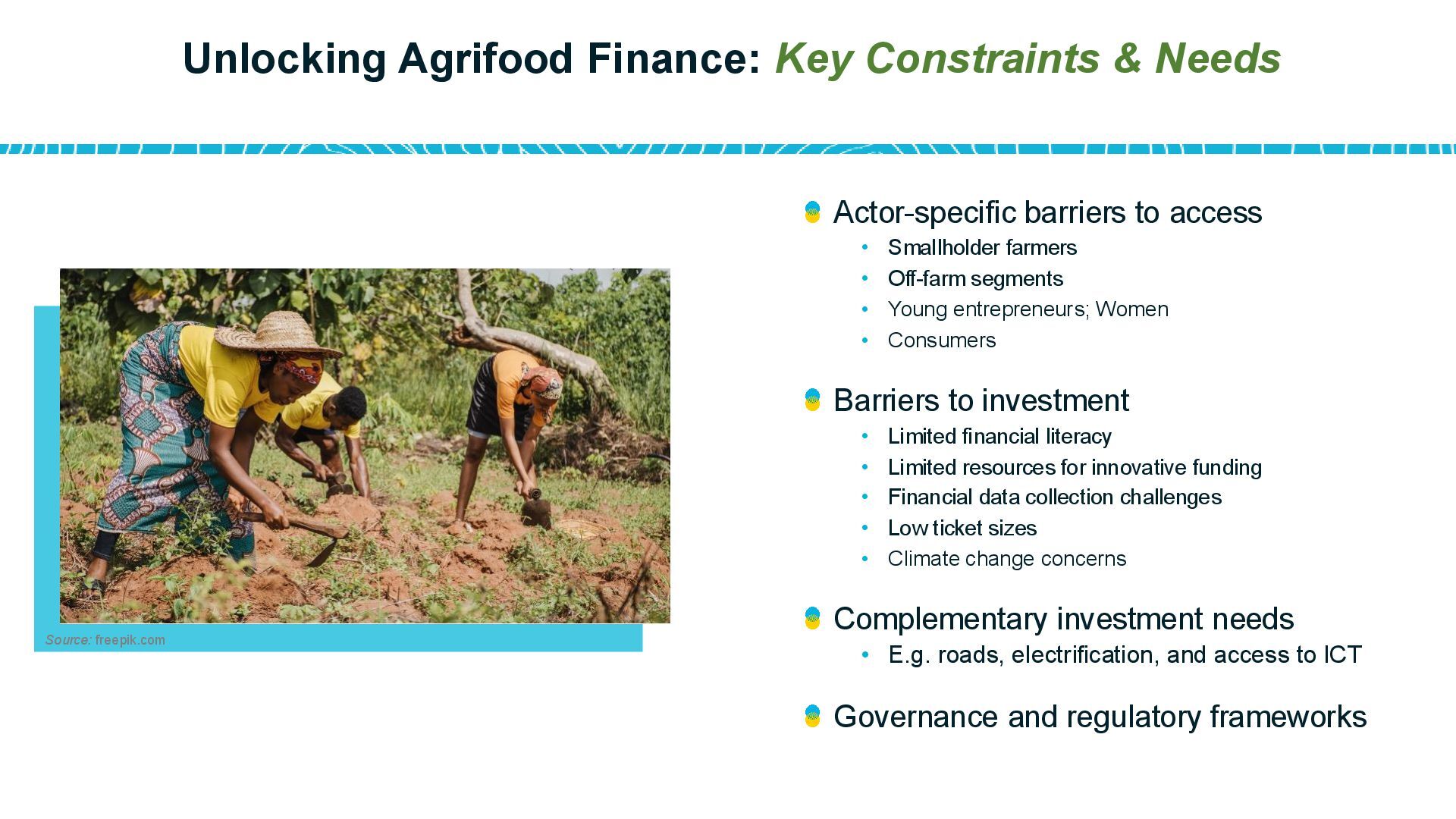 Unlocking Agrifood Finance: Key Constraints & Needs

Source: freepik.com

Actor-specific barriers to access
• Smallholder farmers
• Off-farm segments
• Young entrepreneurs; Women
• Consumers

Barriers to investment
• Limited financial literacy
• Limited resources for innovative funding
• Financial data collection challenges
• Low ticket sizes
• Climate change concerns

Complementary investment needs
• E.g. roads, electrification, and access to ICT

Governance and regulatory frameworks